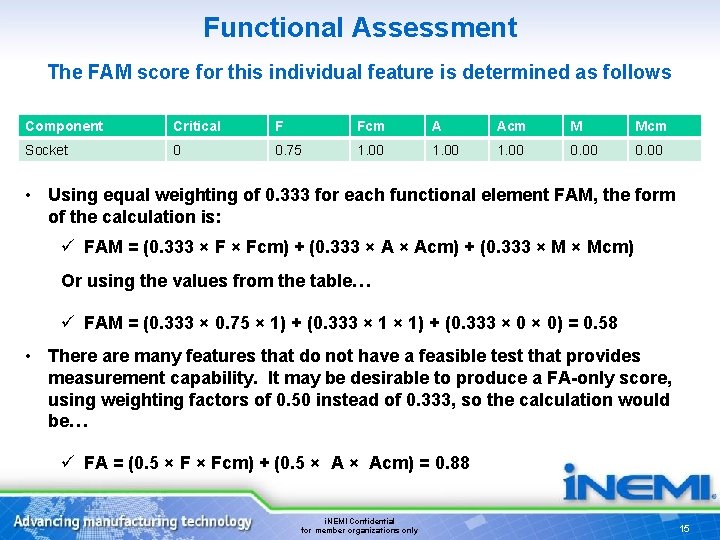 Functional Assessment

The FAM score for this individual feature is determined as follows

| Component | Critical | F | Fcm | A | Acm | M | Mcm |
|---|---|---|---|---|---|---|---|
| Socket | 0 | 0.75 | 1.00 | 1.00 | 1.00 | 0.00 | 0.00 |

• Using equal weighting of 0.333 for each functional element FAM, the form of the calculation is:

✓ FAM = (0.333 × F × Fcm) + (0.333 × A × Acm) + (0.333 × M × Mcm)

Or using the values from the table…

✓ FAM = (0.333 × 0.75 × 1) + (0.333 × 1 × 1) + (0.333 × 0 × 0) = 0.58

• There are many features that do not have a feasible test that provides measurement capability. It may be desirable to produce a FA-only score, using weighting factors of 0.50 instead of 0.333, so the calculation would be…

✓ FA = (0.5 × F × Fcm) + (0.5 × A × Acm) = 0.88

iNEMI

Advancing manufacturing technology

iNEMI Confidential
for member organizations only

15